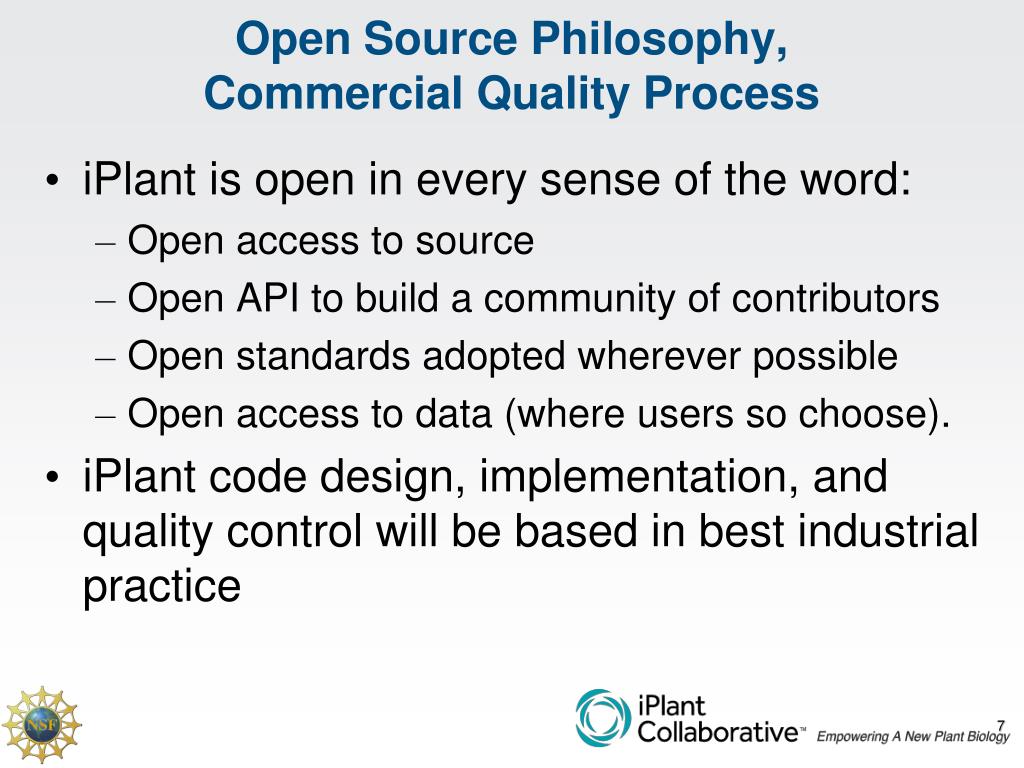 Open Source Philosophy, Commercial Quality Process

• iPlant is open in every sense of the word:
  – Open access to source
  – Open API to build a community of contributors
  – Open standards adopted wherever possible
  – Open access to data (where users so choose).
• iPlant code design, implementation, and quality control will be based in best industrial practice

NSF

iPlant Collaborative™ Empowering A New Plant Biology

7